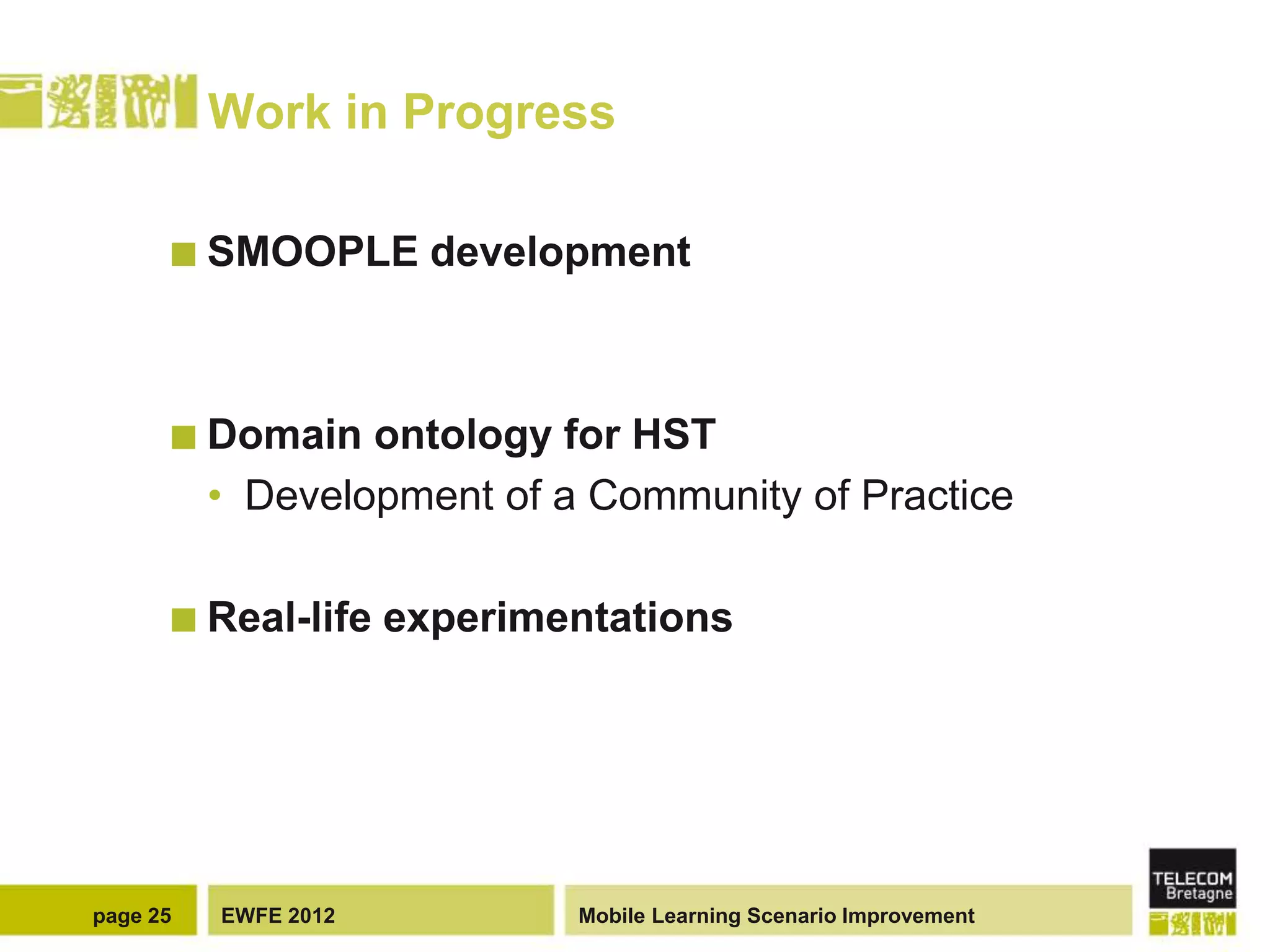 Work in Progress

SMOOPLE development

Domain ontology for HST

• Development of a Community of Practice

Real-life experimentations

page 25

EWFE 2012

Mobile Learning Scenario Improvement

TELECOM
Bretagne